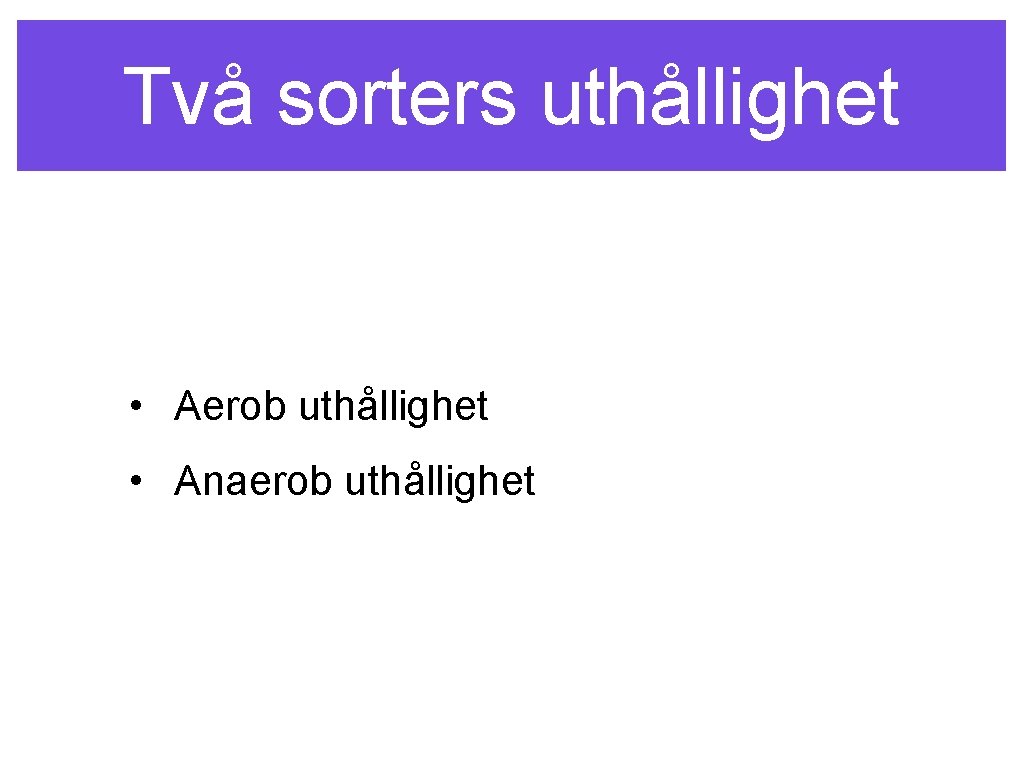 Två sorters uthållighet

• Aerob uthållighet
• Anaerob uthållighet